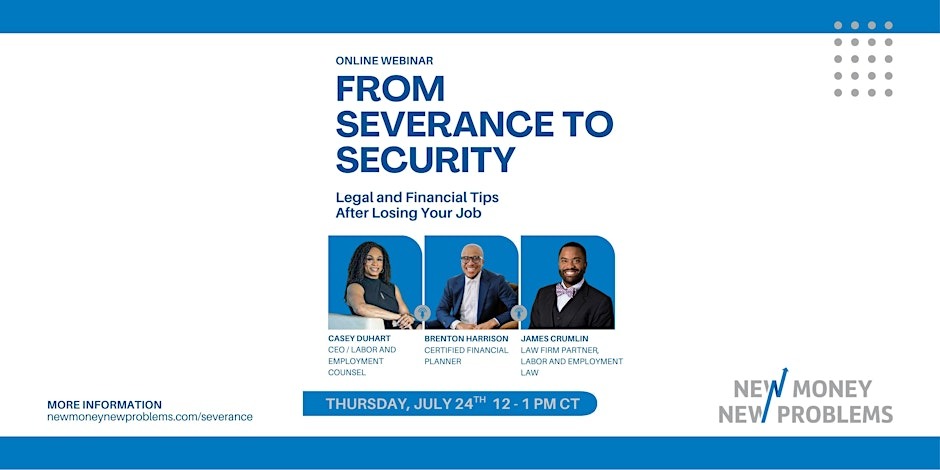 ONLINE WEBINAR

FROM SEVERANCE TO SECURITY

Legal and Financial Tips After Losing Your Job

CASEY DUHART
CEO / LABOR AND EMPLOYMENT COUNSEL

BRENTON HARRISON
CERTIFIED FINANCIAL PLANNER

JAMES CRUMLIN
LAW FIRM PARTNER, LABOR AND EMPLOYMENT LAW

MORE INFORMATION
newmoneynewproblems.com/severance

THURSDAY, JULY 24$^{TH}$ 12 - 1 PM CT

NEW MONEY
NEW PROBLEMS